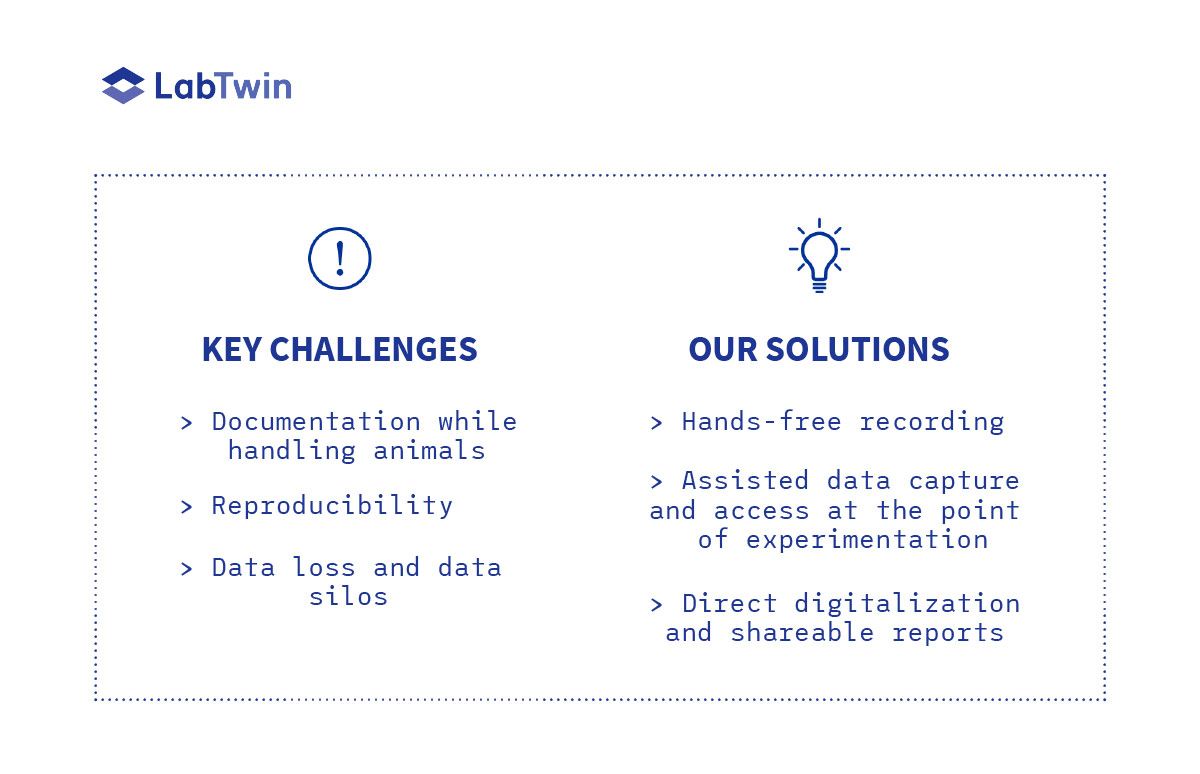 LabTwin

KEY CHALLENGES

> Documentation while handling animals

> Reproducibility

> Data loss and data silos

OUR SOLUTIONS

> Hands-free recording

> Assisted data capture and access at the point of experimentation

> Direct digitalization and shareable reports